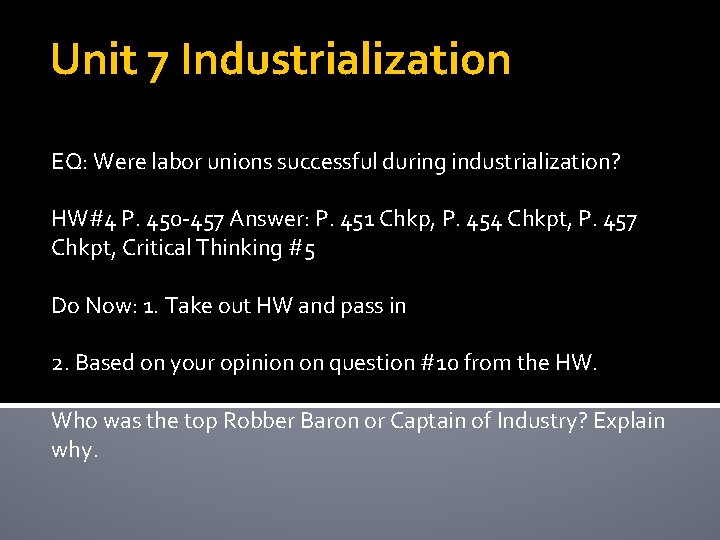 Unit 7 Industrialization

EQ: Were labor unions successful during industrialization?

HW#4 P. 450-457 Answer: P. 451 Chkp, P. 454 Chkpt, P. 457 Chkpt, Critical Thinking #5

Do Now: 1. Take out HW and pass in

2. Based on your opinion on question #10 from the HW.

Who was the top Robber Baron or Captain of Industry? Explain why.